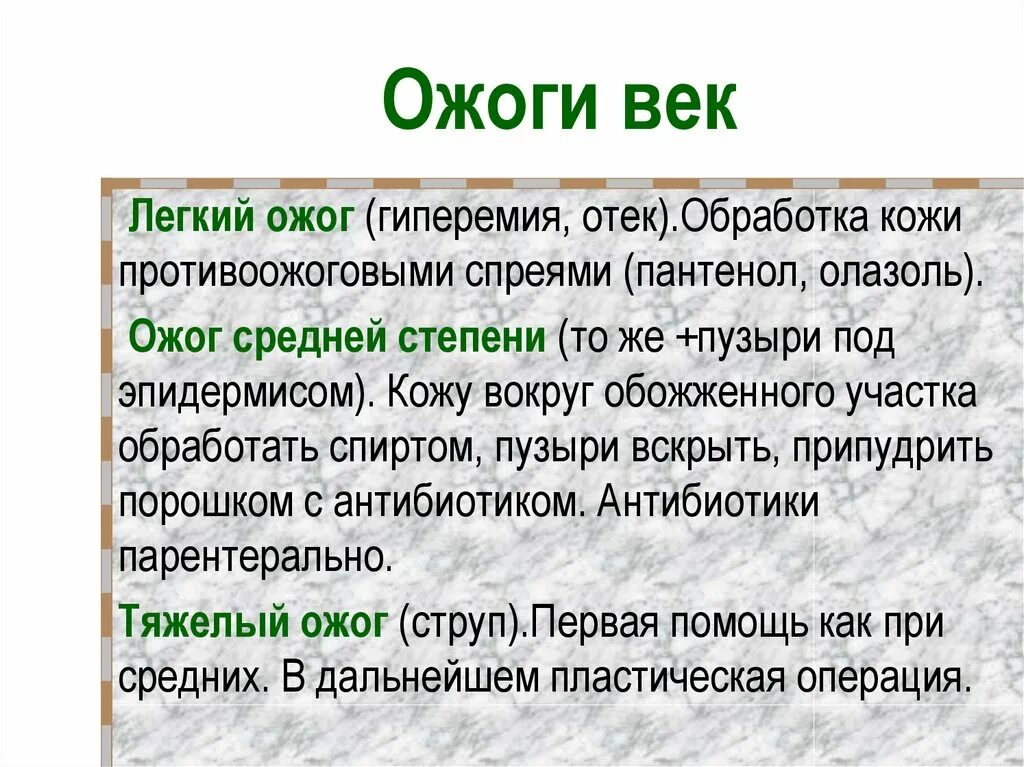 Ожоги век

Легкий ожог (гиперемия, отек).Обработка кожи противоожоговыми спреями (пантенол, олазоль).

Ожог средней степени (то же +пузыри под эпидермисом). Кожу вокруг обожженного участка обработать спиртом, пузыри вскрыть, припудрить порошком с антибиотиком. Антибиотики парентерально.

Тяжелый ожог (струп).Первая помощь как при средних. В дальнейшем пластическая операция.